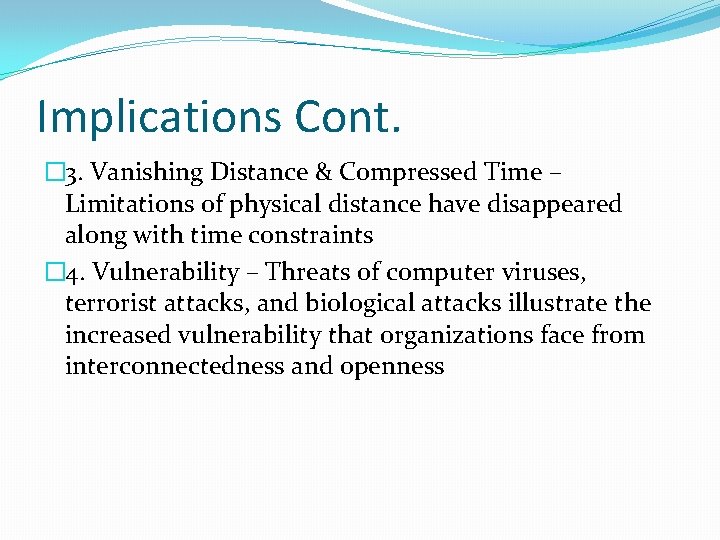 Implications Cont.

3. Vanishing Distance & Compressed Time – Limitations of physical distance have disappeared along with time constraints

4. Vulnerability – Threats of computer viruses, terrorist attacks, and biological attacks illustrate the increased vulnerability that organizations face from interconnectedness and openness